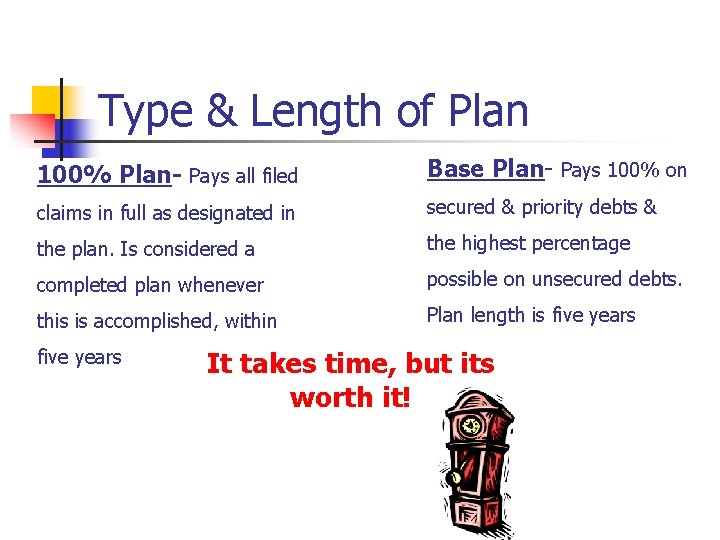 Type & Length of Plan

100% Plan- Pays all filed claims in full as designated in the plan. Is considered a completed plan whenever this is accomplished, within five years

Base Plan- Pays 100% on secured & priority debts & the highest percentage possible on unsecured debts. Plan length is five years

It takes time, but its worth it!